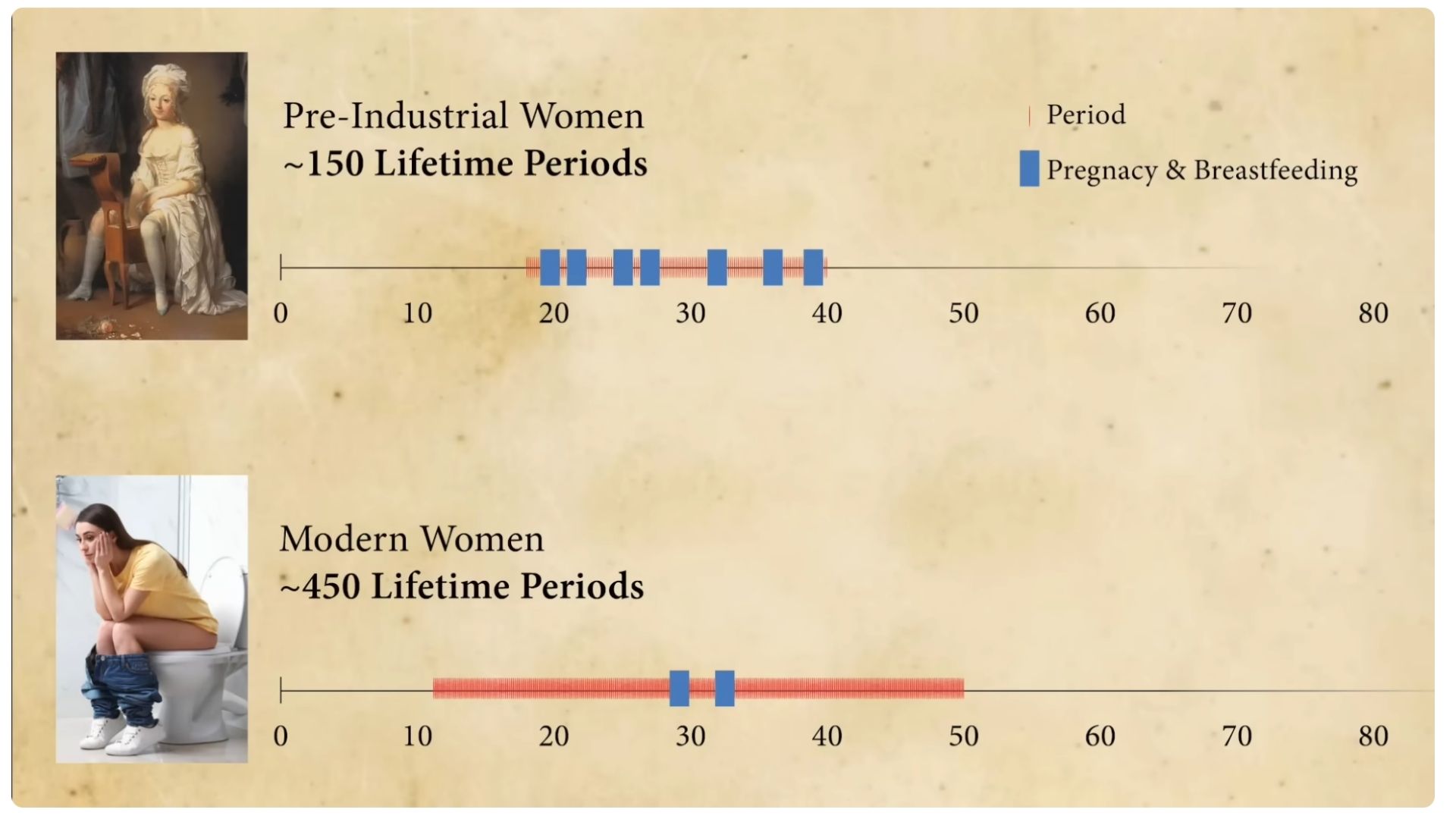 Pre-Industrial Women
~150 Lifetime Periods

Period

Pregnacy & Breastfeeding

0 10 20 30 40 50 60 70 80

Modern Women
~450 Lifetime Periods

0 10 20 30 40 50 60 70 80